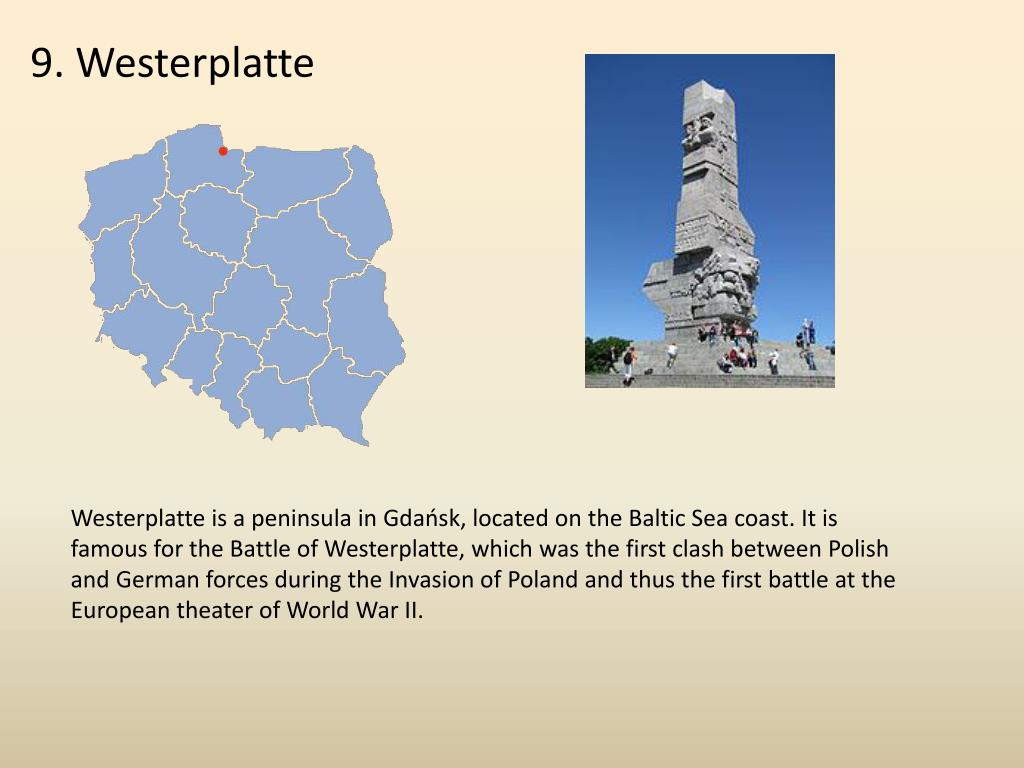 9. Westerplatte

Westerplatte is a peninsula in Gdańsk, located on the Baltic Sea coast. It is famous for the Battle of Westerplatte, which was the first clash between Polish and German forces during the Invasion of Poland and thus the first battle at the European theater of World War II.